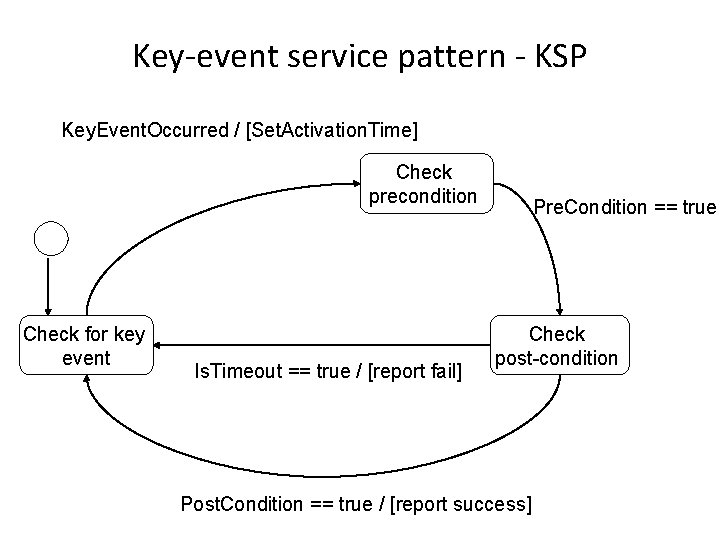 Key-event service pattern - KSP

KeyEventOccurred / [SetActivationTime]

Check precondition

PreCondition == true

Check for key event

Check post-condition

IsTimeout == true / [report fail]

PostCondition == true / [report success]